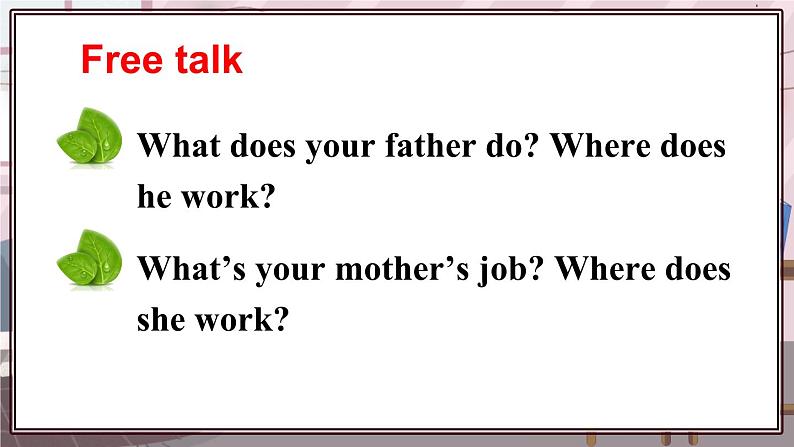 Free talk

What does your father do? Where does he work?

What’s your mother’s job? Where does she work?